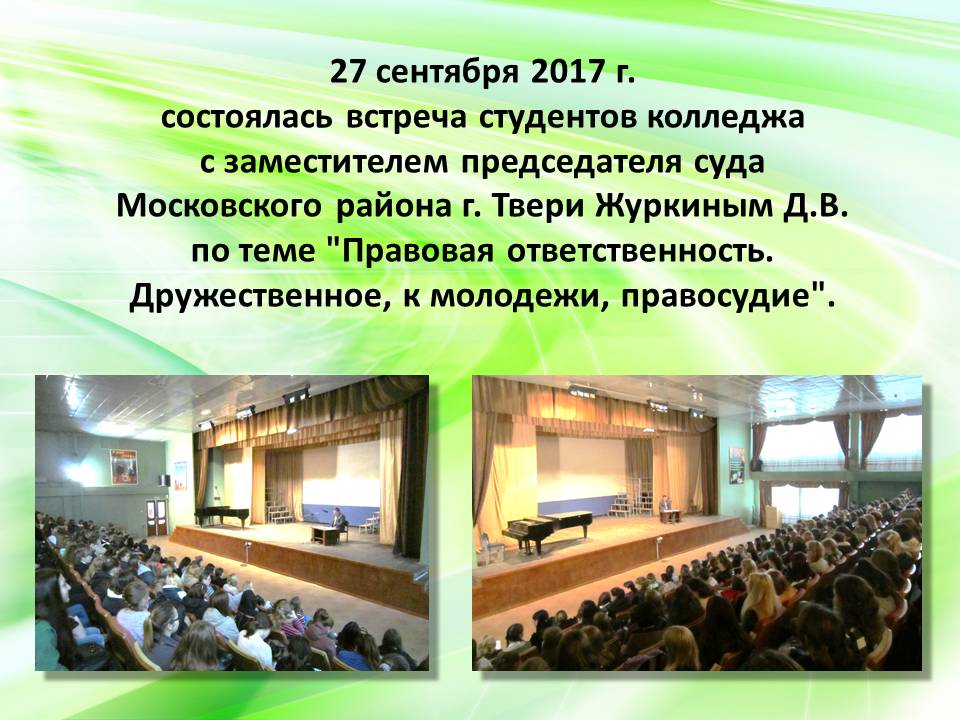 27 сентября 2017 г.
состоялась встреча студентов колледжа с заместителем председателя суда Московского района г. Твери Журкиным Д.В. по теме "Правовая ответственность. Дружественное, к молодежи, правосудие".